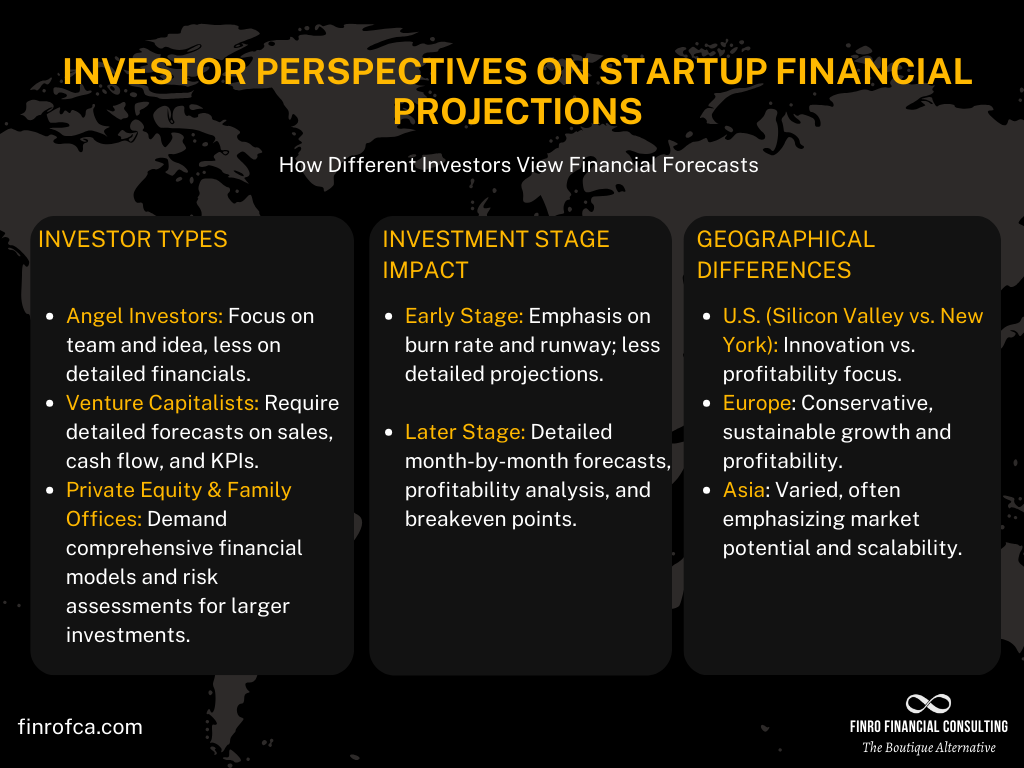 INVESTOR PERSPECTIVES ON STARTUP FINANCIAL PROJECTIONS

How Different Investors View Financial Forecasts

INVESTOR TYPES

- Angel Investors: Focus on team and idea, less on detailed financials.
- Venture Capitalists: Require detailed forecasts on sales, cash flow, and KPIs.
- Private Equity & Family Offices: Demand comprehensive financial models and risk assessments for larger investments.

INVESTMENT STAGE IMPACT

- Early Stage: Emphasis on burn rate and runway; less detailed projections.
- Later Stage: Detailed month-by-month forecasts, profitability analysis, and breakeven points.

GEOGRAPHICAL DIFFERENCES

- U.S. (Silicon Valley vs. New York): Innovation vs. profitability focus.
- Europe: Conservative, sustainable growth and profitability.
- Asia: Varied, often emphasizing market potential and scalability.

finrofca.com

FINRO FINANCIAL CONSULTING
The Boutique Alternative